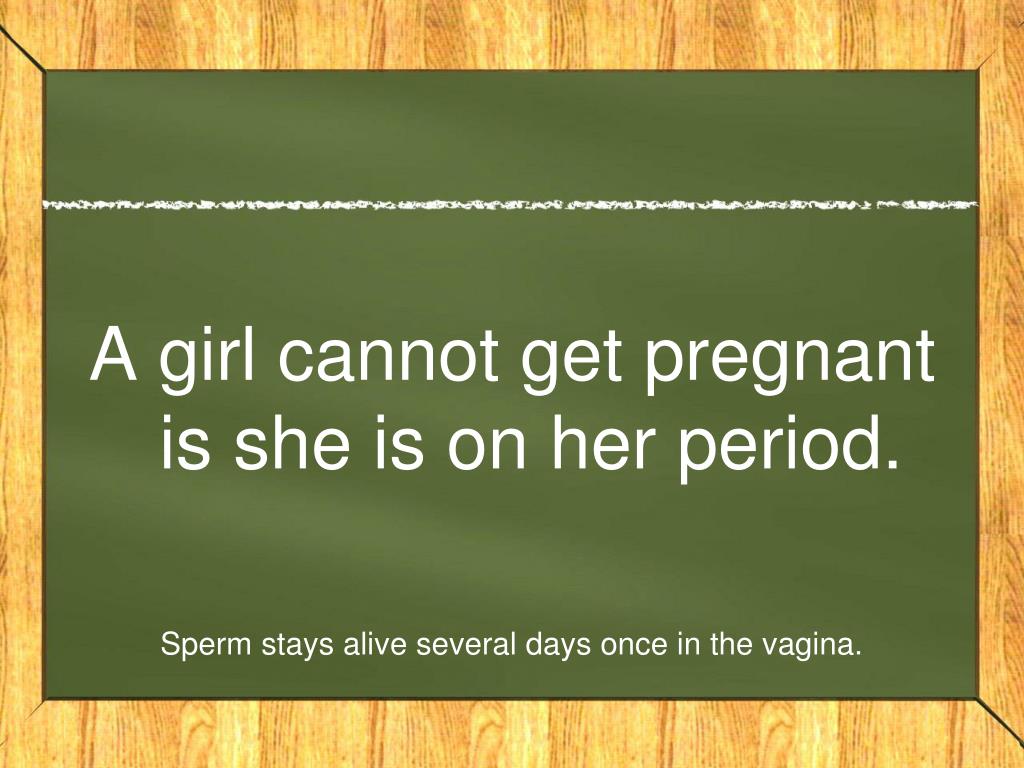 A girl cannot get pregnant is she is on her period.

Sperm stays alive several days once in the vagina.